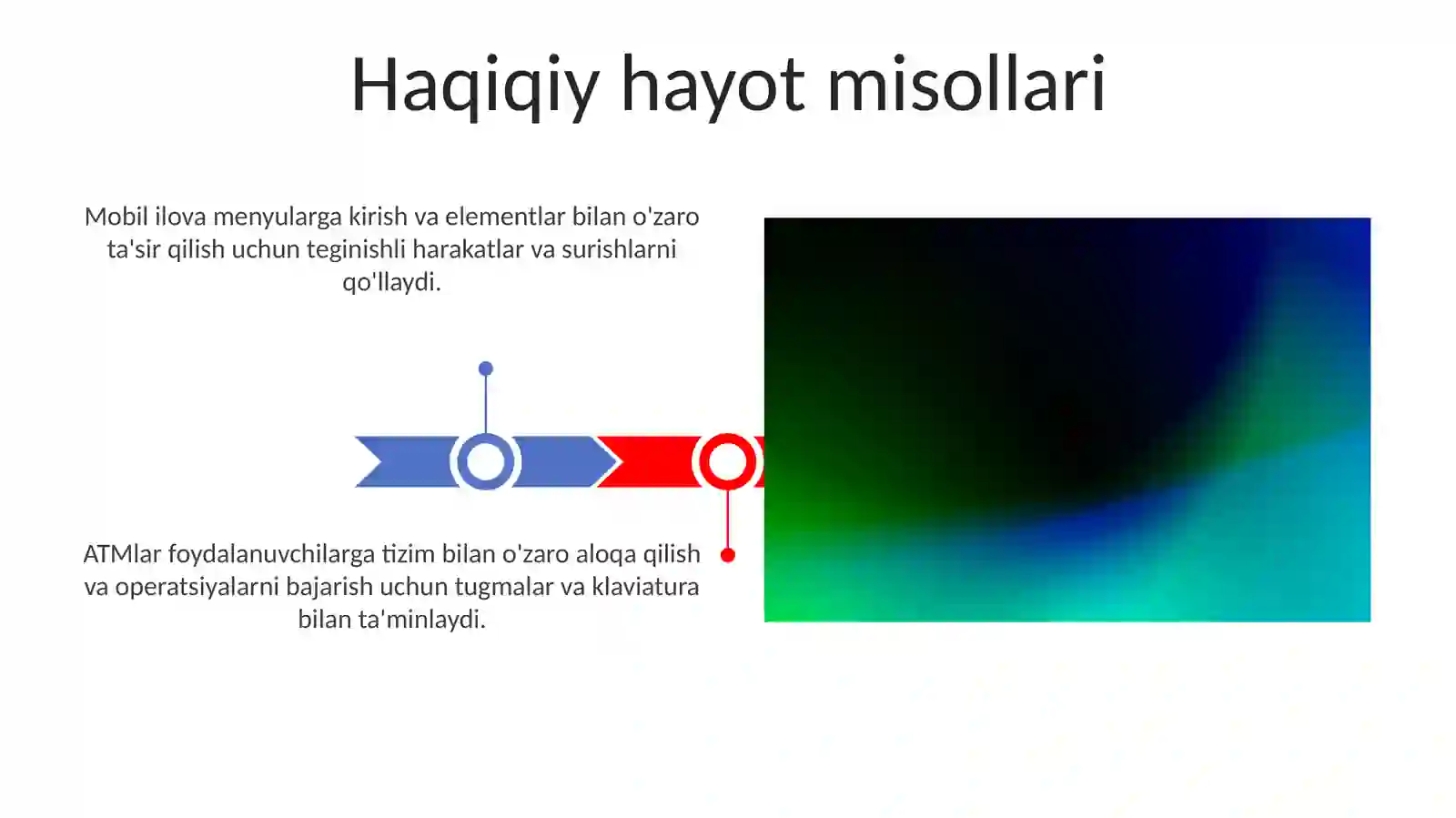 Haqiqiy hayot misollari

Mobil ilova menyularga kirish va elementlar bilan o'zaro ta'sir qilish uchun teginishli harakatlar va surishlarni qo'llaydi.

ATMlar foydalanuvchilarga tizim bilan o'zaro aloqa qilish va operatsiyalarni bajarish uchun tugmalar va klaviatura bilan ta'minlaydi.